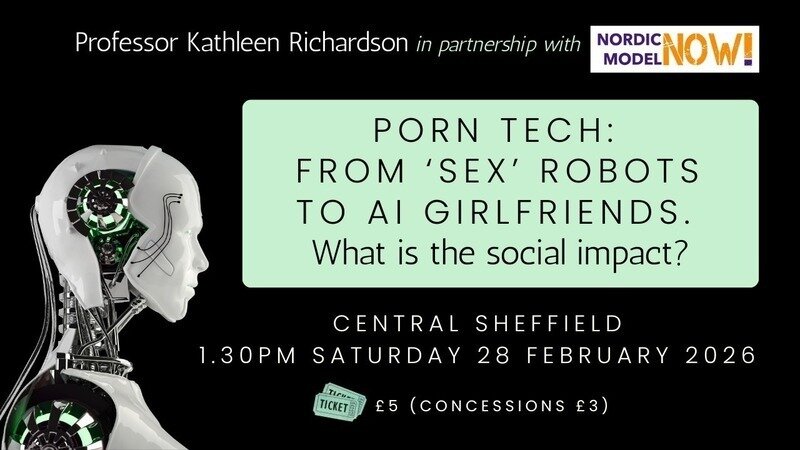 Professor Kathleen Richardson in partnership with NORDIC MODEL NOW!

PORN TECH:
FROM 'SEX' ROBOTS
TO AI GIRLFRIENDS.
What is the social impact?

CENTRAL SHEFFIELD
1.30PM SATURDAY 28 FEBRUARY 2026

TICKET £5 (CONCESSIONS £3)